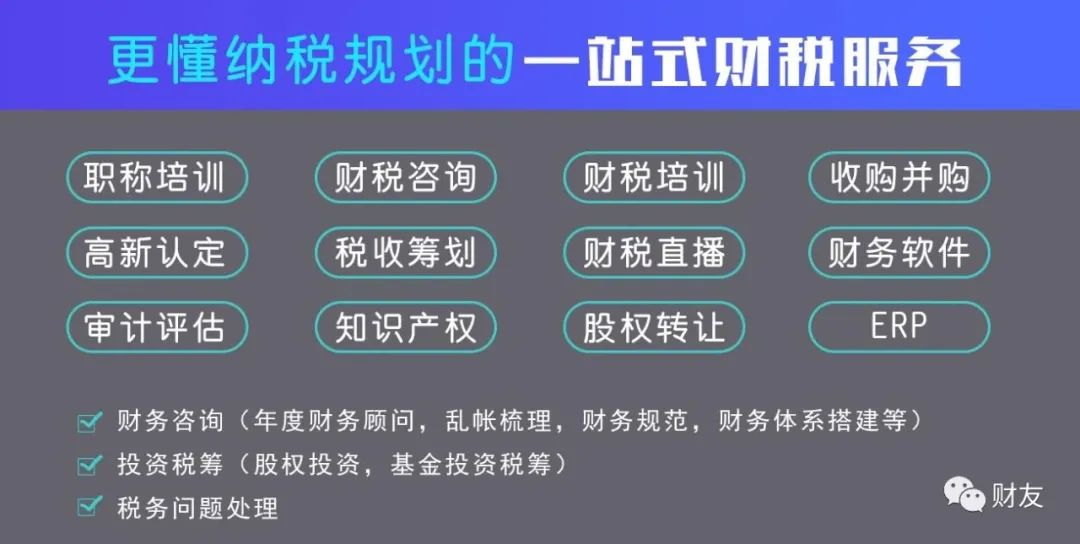 更懂纳税规划的一站式财税服务

职称培训 财税咨询 财税培训 收购并购

高新认定 税收筹划 财税直播 财务软件

审计评估 知识产权 股权转让 ERP

财务咨询（年度财务顾问，乱帐梳理，财务规范，财务体系搭建等）

投资税筹（股权投资，基金投资税筹）

税务问题处理

财友